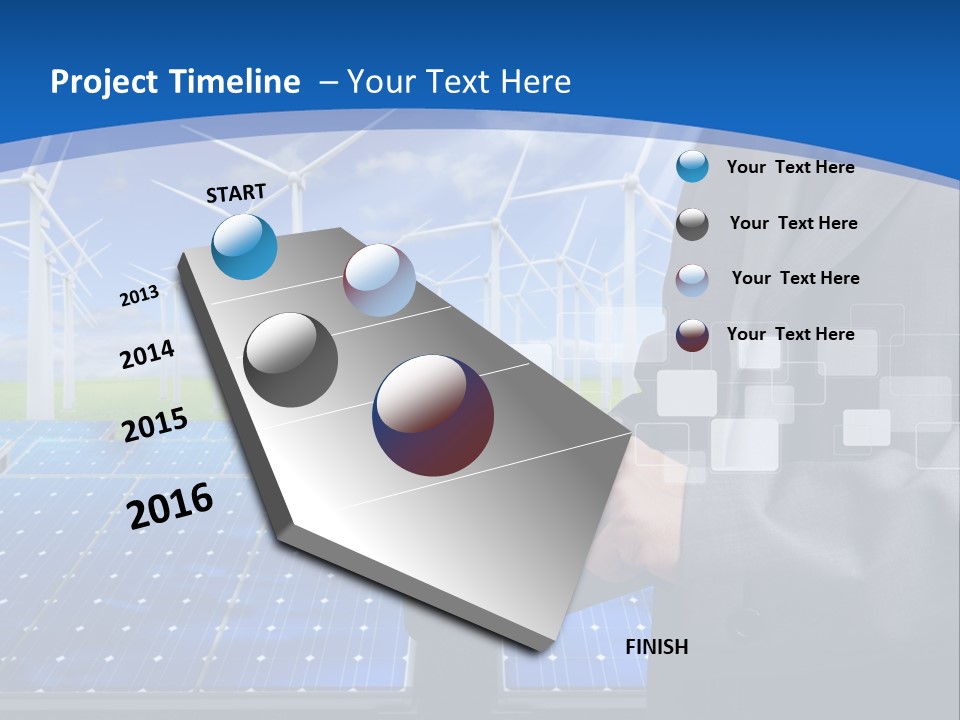 Project Timeline – Your Text Here

START

2013

2014

2015

2016

Your Text Here

Your Text Here

Your Text Here

Your Text Here

FINISH